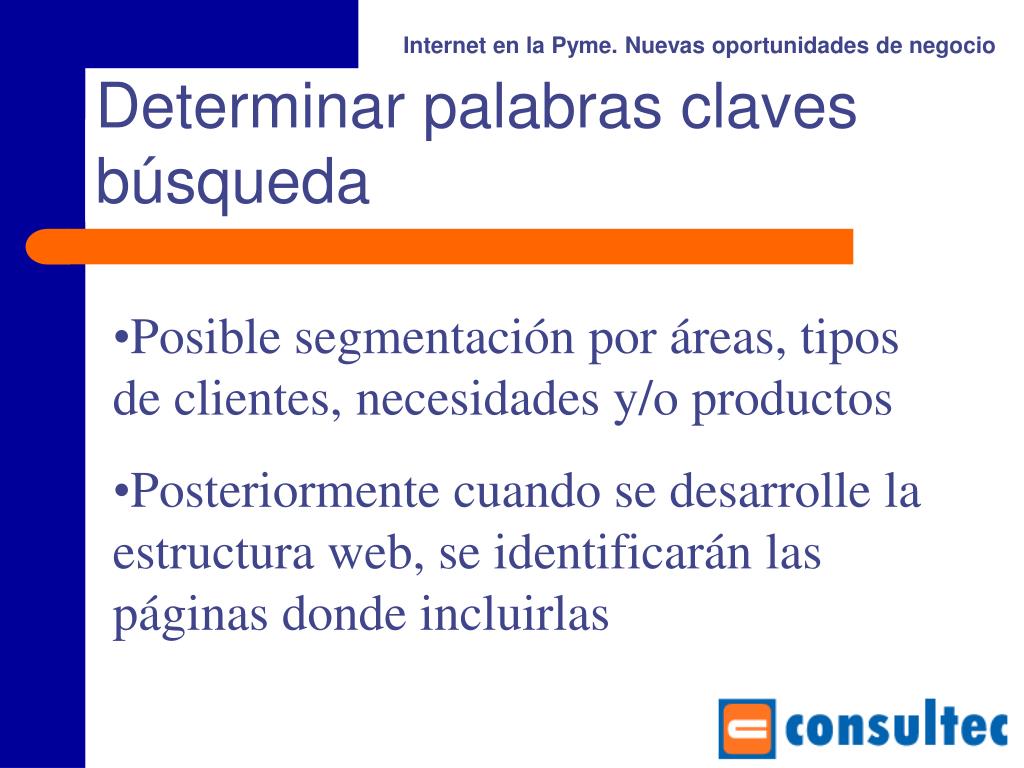 Internet en la Pyme. Nuevas oportunidades de negocio

Determinar palabras claves búsqueda

•Posible segmentación por áreas, tipos de clientes, necesidades y/o productos

•Posteriormente cuando se desarrolle la estructura web, se identificarán las páginas donde incluirlas

consultec